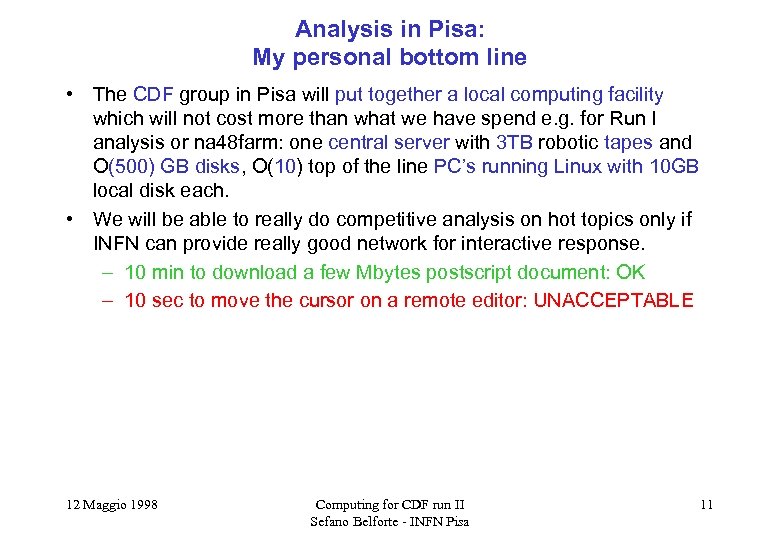 Analysis in Pisa:
My personal bottom line

• The CDF group in Pisa will put together a local computing facility which will not cost more than what we have spend e.g. for Run I analysis or na48farm: one central server with 3TB robotic tapes and O(500) GB disks, O(10) top of the line PC's running Linux with 10GB local disk each.

• We will be able to really do competitive analysis on hot topics only if INFN can provide really good network for interactive response.
– 10 min to download a few Mbytes postscript document: OK
– 10 sec to move the cursor on a remote editor: UNACCEPTABLE

12 Maggio 1998

Computing for CDF run II
Sefano Belforte - INFN Pisa

11